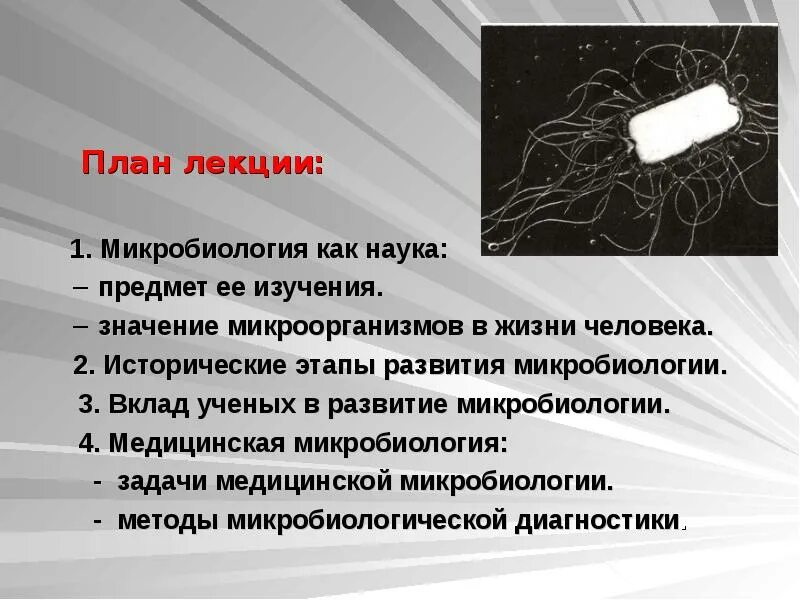 План лекции:

1. Микробиология как наука:
– предмет ее изучения.
– значение микроорганизмов в жизни человека.
2. Исторические этапы развития микробиологии.
3. Вклад ученых в развитие микробиологии.
4. Медицинская микробиология:
- задачи медицинской микробиологии.
- методы микробиологической диагностики.